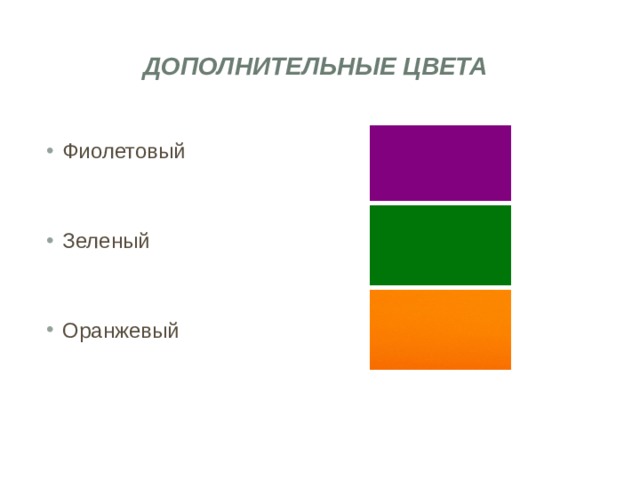 ДОПОЛНИТЕЛЬНЫЕ ЦВЕТА

• Фиолетовый

• Зеленый

• Оранжевый